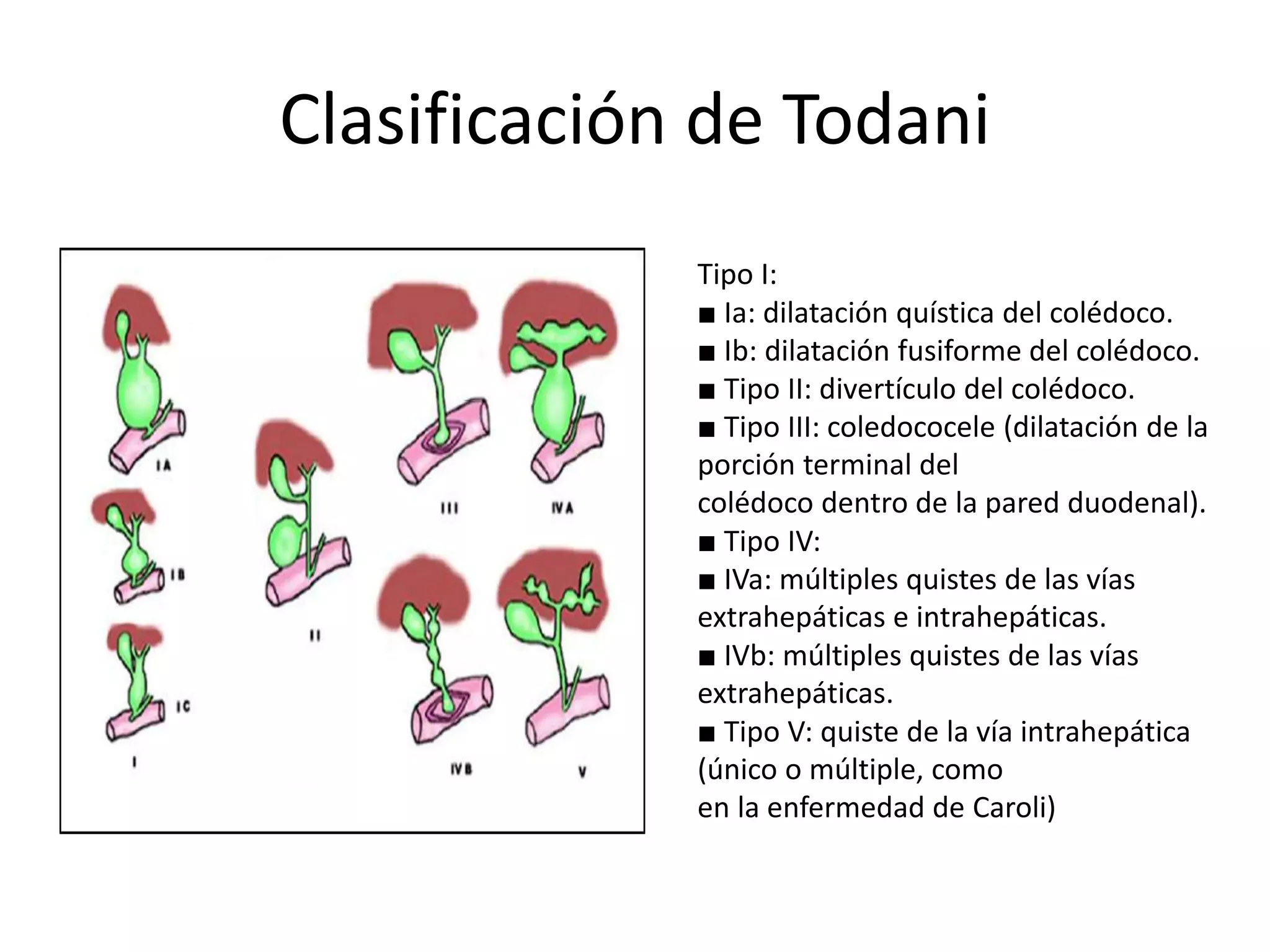 Clasificación de Todani

IA

IB

IC

I

II

III

IVA

IVB

V

Tipo I:
■ Ia: dilatación quística del colédoco.
■ Ib: dilatación fusiforme del colédoco.
■ Tipo II: divertículo del colédoco.
■ Tipo III: coledococele (dilatación de la porción terminal del colédoco dentro de la pared duodenal).
■ Tipo IV:
■ IVa: múltiples quistes de las vías extrahepáticas e intrahepáticas.
■ IVb: múltiples quistes de las vías extrahepáticas.
■ Tipo V: quiste de la vía intrahepática (único o múltiple, como en la enfermedad de Caroli)